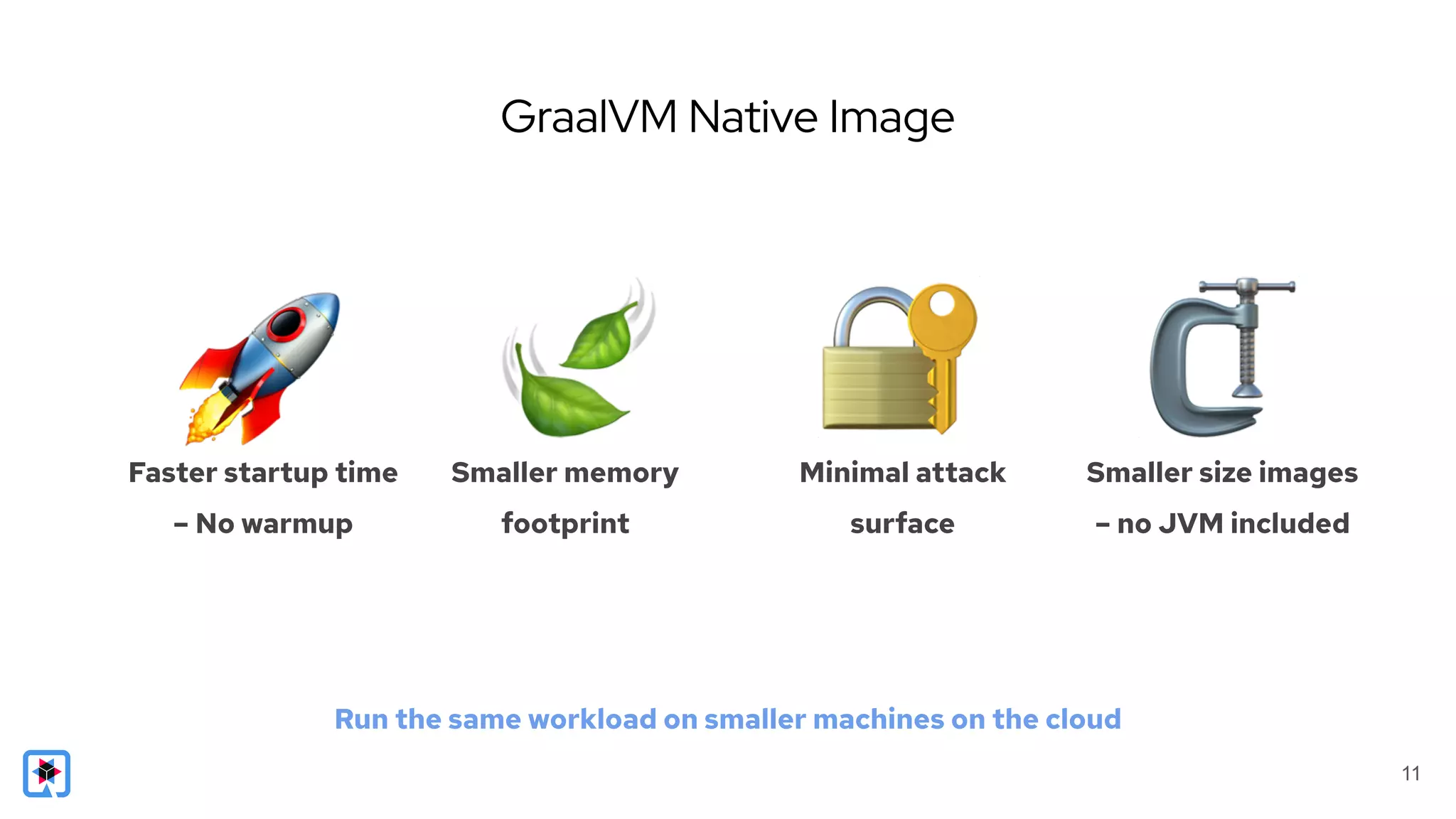 GraalVM Native Image

Faster startup time – No warmup

Smaller memory footprint

Minimal attack surface

Smaller size images – no JVM included

Run the same workload on smaller machines on the cloud

11